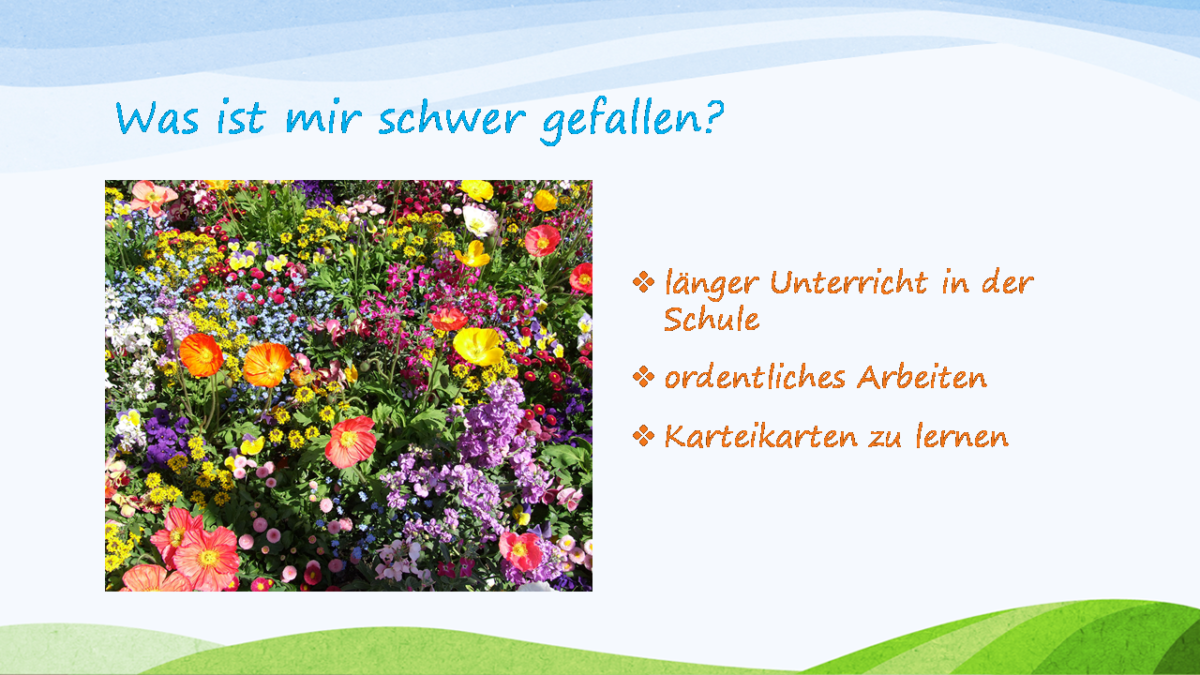 Was ist mir schwer gefallen?

❖ länger Unterricht in der Schule

❖ ordentliches Arbeiten

❖ Karteikarten zu lernen